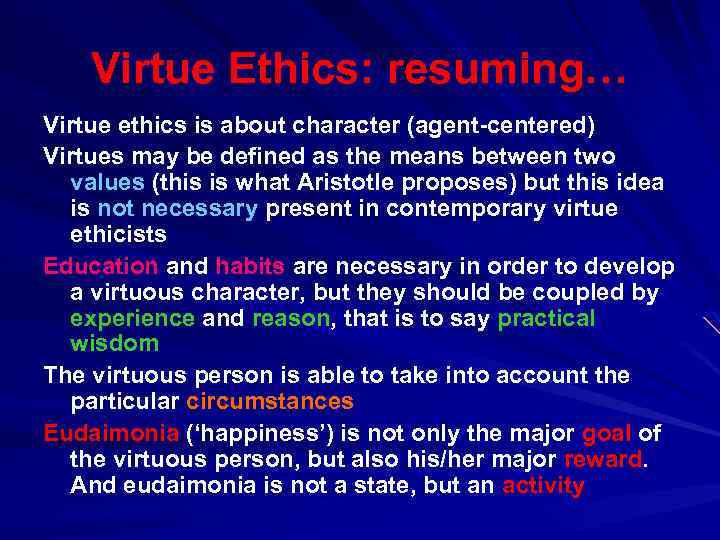 Virtue Ethics: resuming…

Virtue ethics is about character (agent-centered)

Virtues may be defined as the means between two values (this is what Aristotle proposes) but this idea is not necessary present in contemporary virtue ethicists

Education and habits are necessary in order to develop a virtuous character, but they should be coupled by experience and reason, that is to say practical wisdom

The virtuous person is able to take into account the particular circumstances

Eudaimonia ('happiness') is not only the major goal of the virtuous person, but also his/her major reward. And eudaimonia is not a state, but an activity